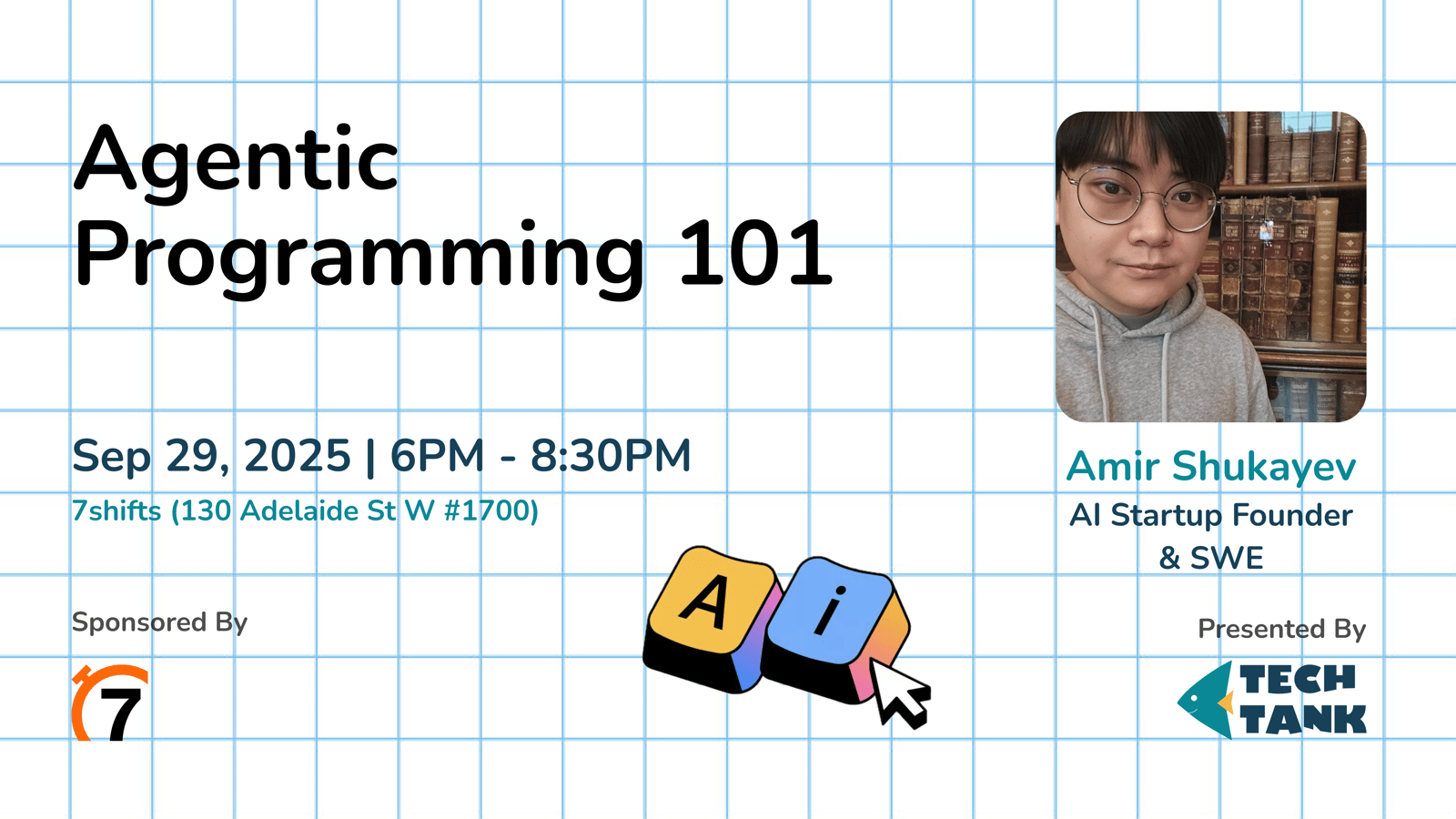 Agentic Programming 101

Sep 29, 2025 | 6PM - 8:30PM

7shifts (130 Adelaide St W #1700)

Sponsored By

7

A i

Amir Shukayev

AI Startup Founder & SWE

Presented By

TECH TANK